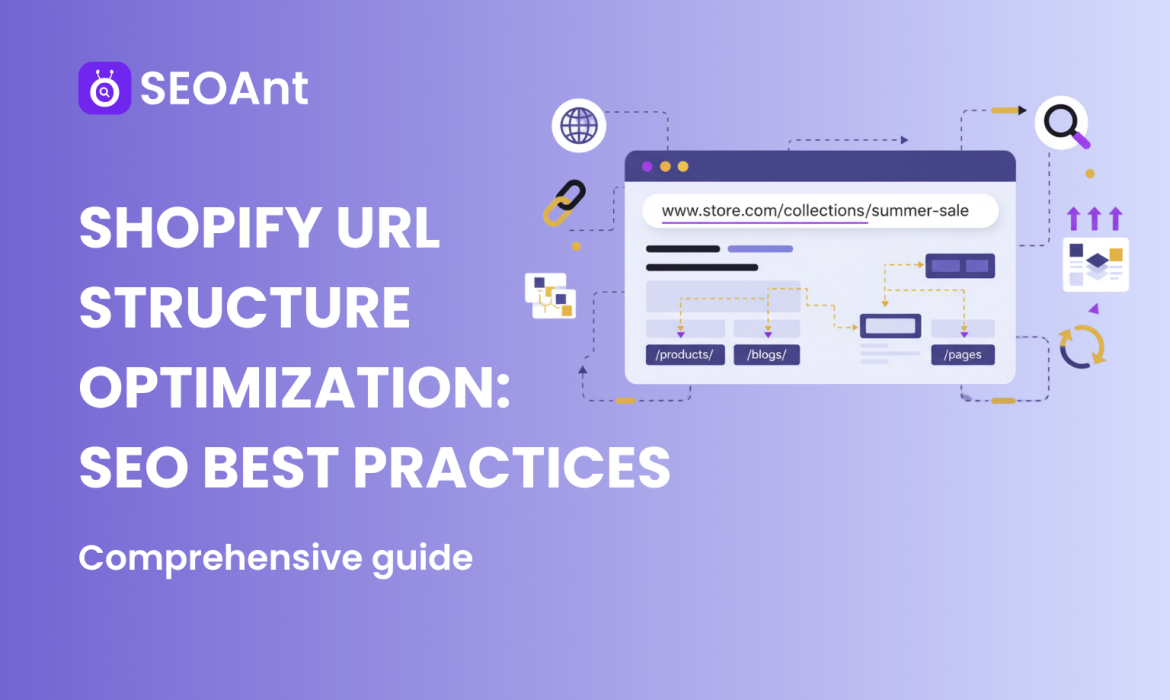 SEOAnt

SHOPIFY URL STRUCTURE OPTIMIZATION: SEO BEST PRACTICES

Comprehensive guide

www.store.com/collections/summer-sale

/products/

/blogs/

/pages